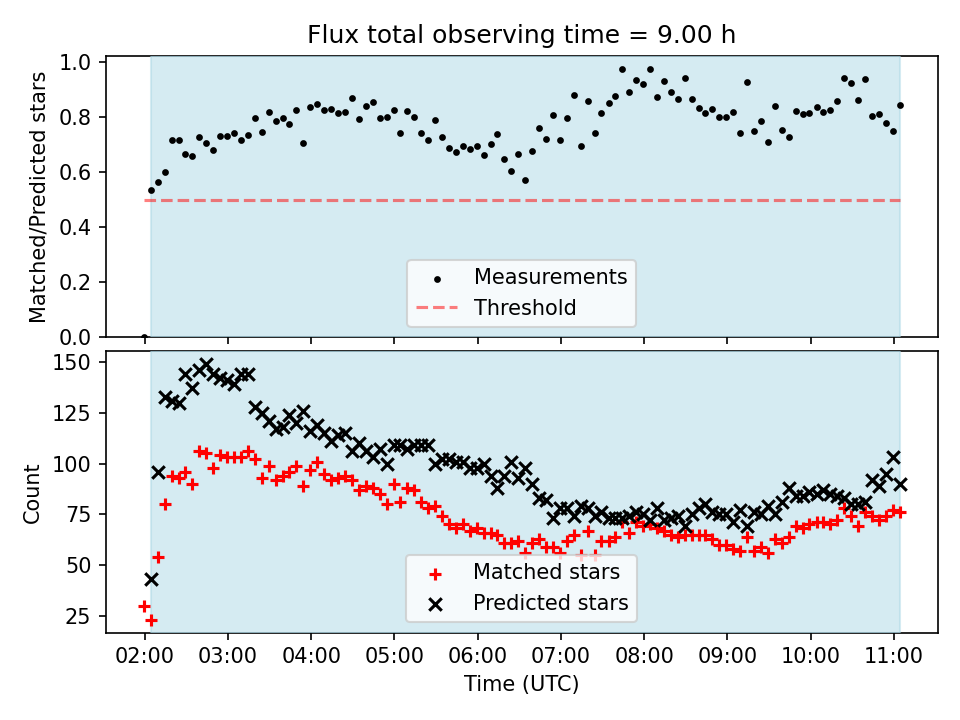 Flux total observing time = 9.00 h

Matched/Predicted stars

1.0
0.8
0.6
0.4
0.2
0.0

Measurements
Threshold

Count

150
125
100
75
50
25

Matched stars
Predicted stars

02:00 03:00 04:00 05:00 06:00 07:00 08:00 09:00 10:00 11:00

Time (UTC)